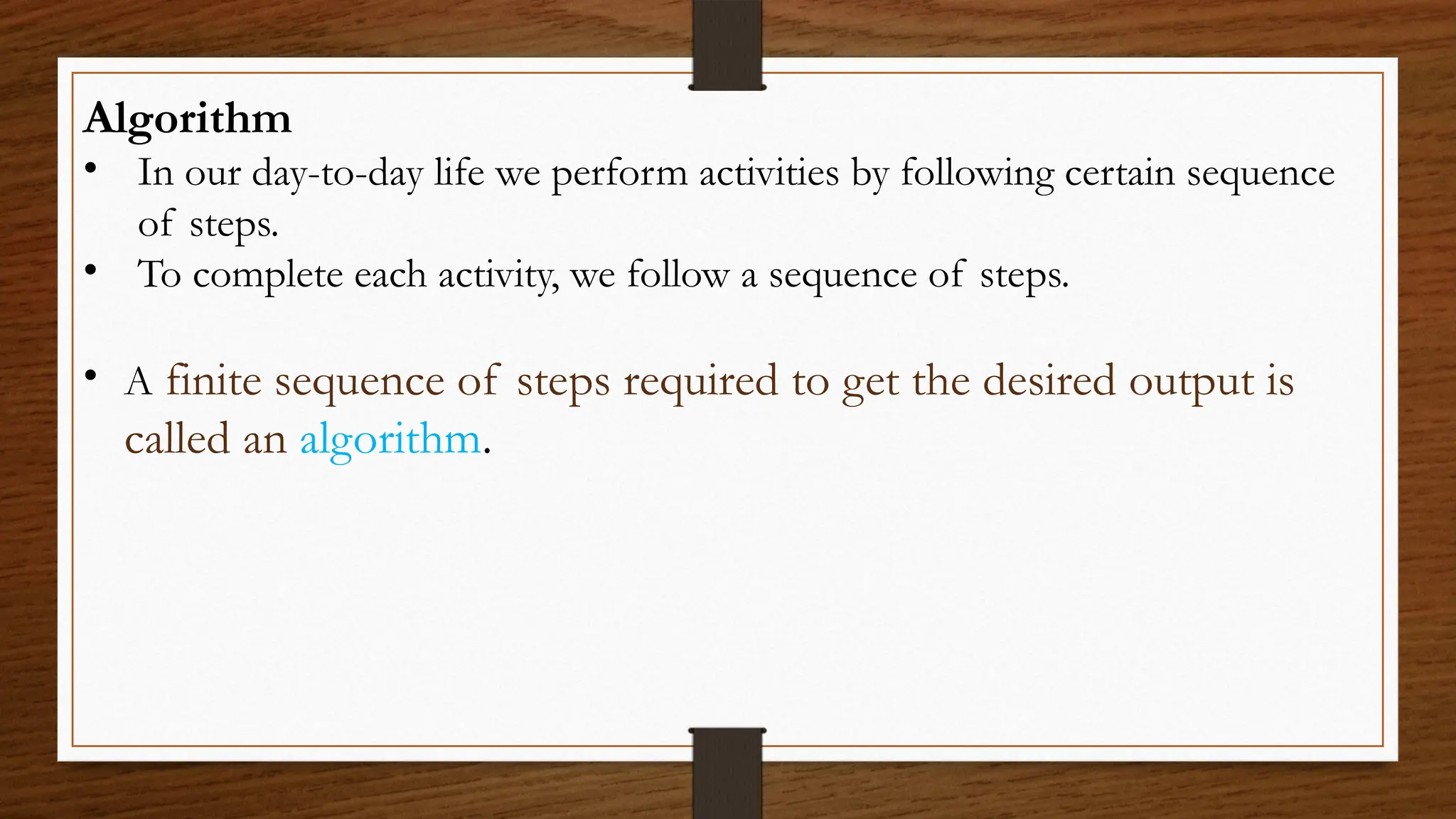 Algorithm

• In our day-to-day life we perform activities by following certain sequence of steps.
• To complete each activity, we follow a sequence of steps.

• A finite sequence of steps required to get the desired output is called an algorithm.